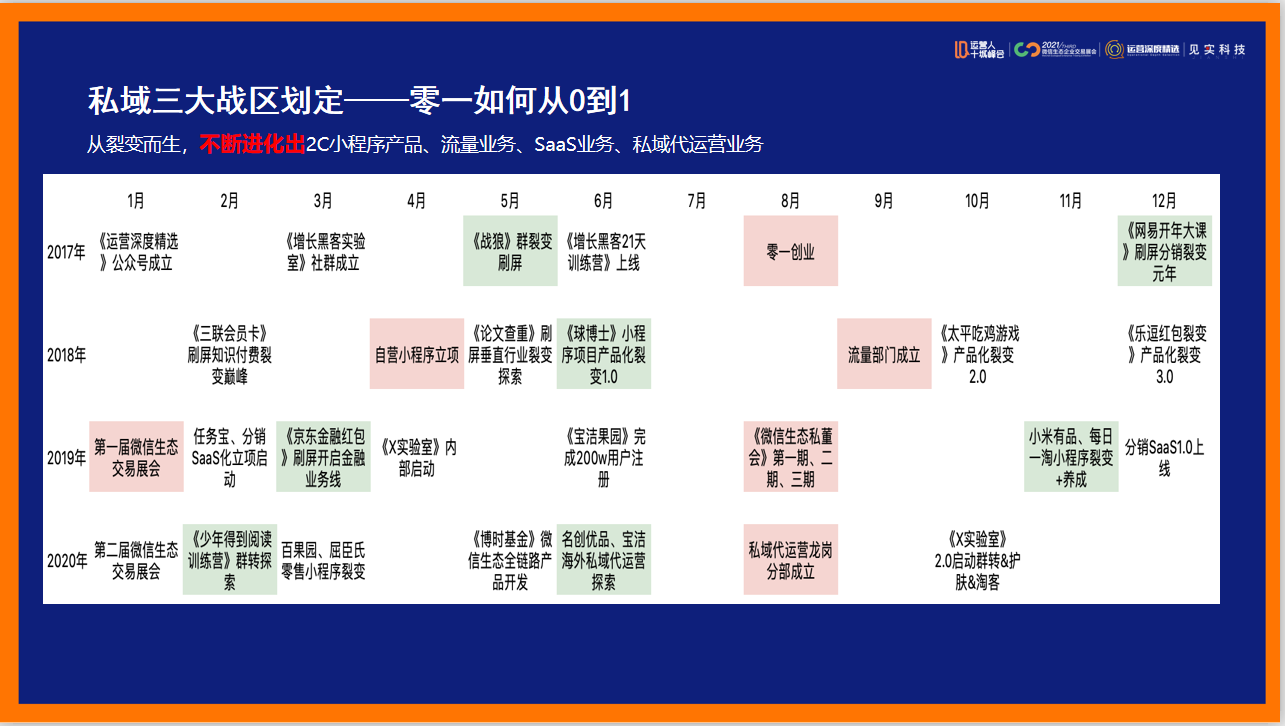 运营人十城峰会 | 2021 微信生态企业交易展会 | 运营深度精选 | 见实科技

私域三大战区划定——零一如何从0到1

从裂变而生，不断进化出2C小程序产品、流量业务、SaaS业务、私域代运营业务

| | 1月 | 2月 | 3月 | 4月 | 5月 | 6月 | 7月 | 8月 | 9月 | 10月 | 11月 | 12月 |
|---|---|---|---|---|---|---|---|---|---|---|---|---|
| 2017年 | 《运营深度精选》公众号成立 | | 《增长黑客实验室》社群成立 | | 《战狼》群裂变刷屏 | 《增长黑客21天训练营》上线 | | 零一创业 | | | | 《网易开年大课》刷屏分销裂变元年 |
| 2018年 | | 《三联会员卡》刷屏知识付费裂变巅峰 | | 自营小程序立项 | 《论文查重》刷屏垂直行业裂变探索 | 《球博士》小程序项目产品化裂变1.0 | | | 流量部门成立 | 《太平吃鸡游戏》产品化裂变2.0 | | 《乐逗红包裂变》产品化裂变3.0 |
| 2019年 | 第一届微信生态交易展会 | 任务宝、分销SaaS化立项启动 | 《京东金融红包》刷屏开启金融业务线 | 《X实验室》内部启动 | | 《宝洁果园》完成200w用户注册 | | 《微信生态私董会》第一期、二期、三期 | | | 小米有品、每日一淘小程序裂变+养成 | 分销SaaS1.0上线 |
| 2020年 | 第二届微信生态交易展会 | 《少年得到阅读训练营》群转探索 | 百果园、屈臣氏零售小程序裂变 | | 《博时基金》微信生态全链路产品开发 | 名创优品、宝洁海外私域代运营探索 | | 私域代运营龙岗分部成立 | | 《X实验室》2.0启动群转&护肤&淘客 | | |